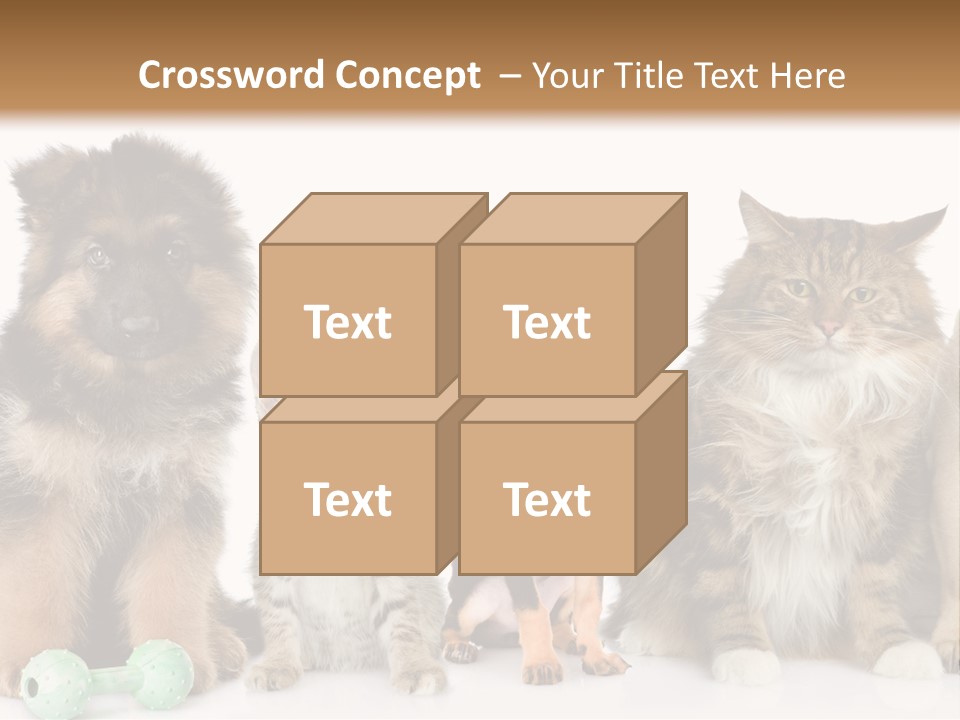 Crossword Concept – Your Title Text Here

Text

Text

Text

Text